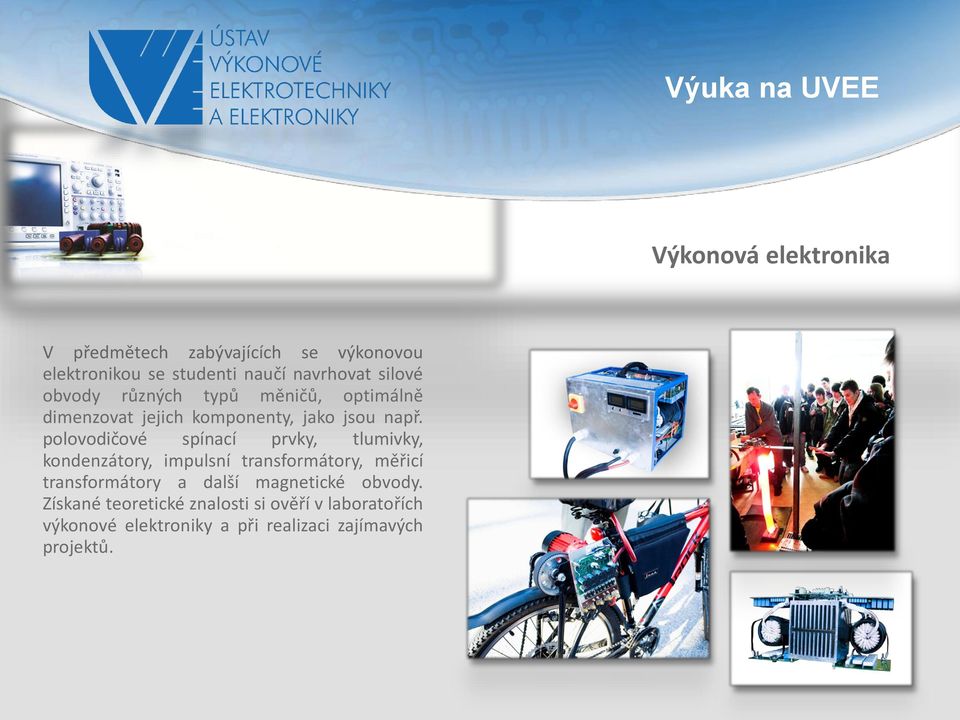 ÚSTAV VÝKONOVÉ ELEKTROTECHNIKY A ELEKTRONIKY

Výuka na UVEE

Výkonová elektronika

V předmětech zabývajících se výkonovou elektronikou se studenti naučí navrhovat silové obvody různých typů měničů, optimálně dimenzovat jejich komponenty, jako jsou např. polovodičové spínací prvky, tlumivky, kondenzátory, impulsní transformátory, měřicí transformátory a další magnetické obvody. Získané teoretické znalosti si ověří v laboratořích výkonové elektroniky a při realizaci zajímavých projektů.